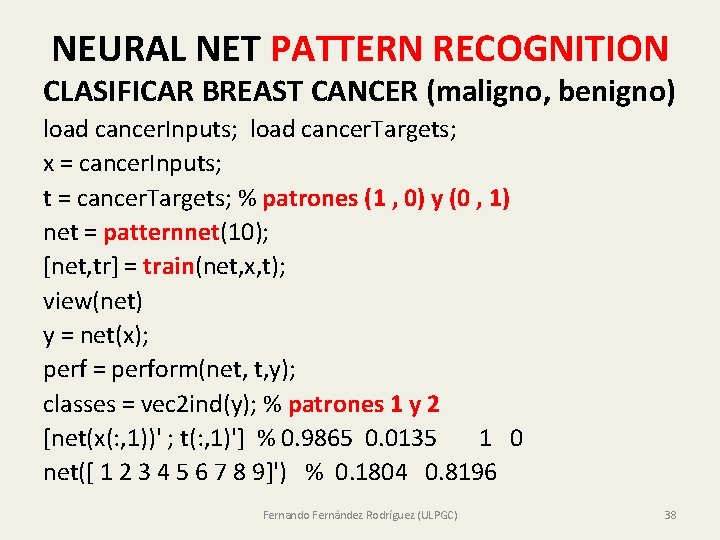 NEURAL NET PATTERN RECOGNITION

CLASIFICAR BREAST CANCER (maligno, benigno)

load cancerInputs; load cancerTargets;
x = cancerInputs;
t = cancerTargets; % patrones (1 , 0) y (0 , 1)
net = patternnet(10);
[net,tr] = train(net,x,t);
view(net)
y = net(x);
perf = perform(net, t,y);
classes = vec2ind(y); % patrones 1 y 2
[net(x(:,1))' ; t(:,1)'] % 0.9865 0.0135 1 0
net([ 1 2 3 4 5 6 7 8 9]') % 0.1804 0.8196

Fernando Fernández Rodríguez (ULPGC)

38